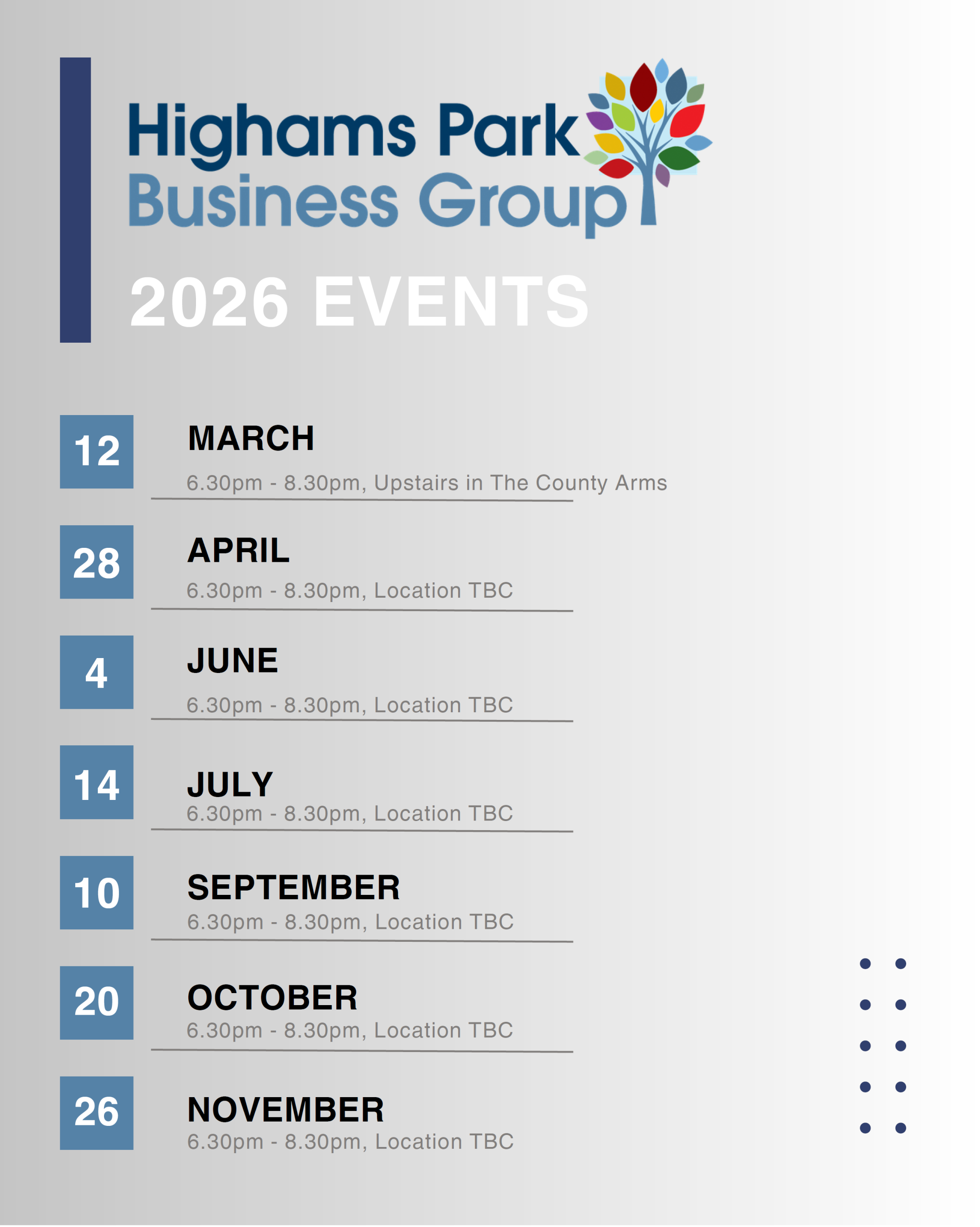 Highams Park
Business Group

2026 EVENTS

12

MARCH

6.30pm - 8.30pm, Upstairs in The County Arms

28

APRIL

6.30pm - 8.30pm, Location TBC

4

JUNE

6.30pm - 8.30pm, Location TBC

14

JULY

6.30pm - 8.30pm, Location TBC

10

SEPTEMBER

6.30pm - 8.30pm, Location TBC

20

OCTOBER

6.30pm - 8.30pm, Location TBC

26

NOVEMBER

6.30pm - 8.30pm, Location TBC